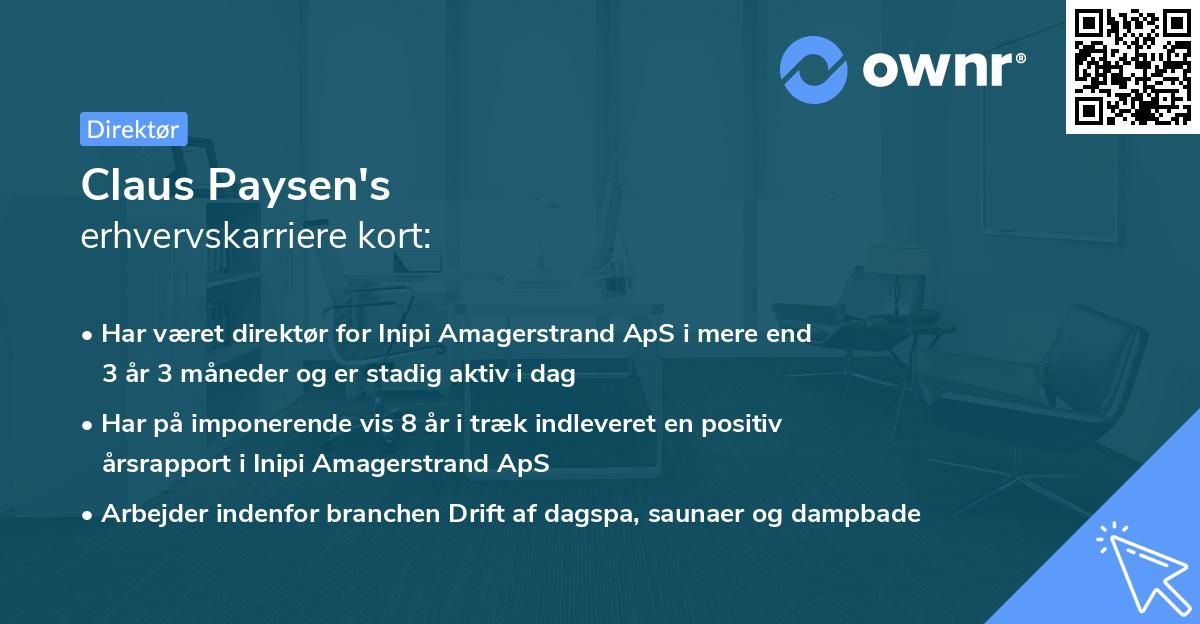 ownr®

Direktør

Claus Paysen's
erhvervskarriere kort:

• Har været direktør for Inipi Amagerstrand ApS i mere end 3 år 3 måneder og er stadig aktiv i dag

• Har på imponerende vis 8 år i træk indleveret en positiv årsrapport i Inipi Amagerstrand ApS

• Arbejder indenfor branchen Drift af dagspa, saunaer og dampbade